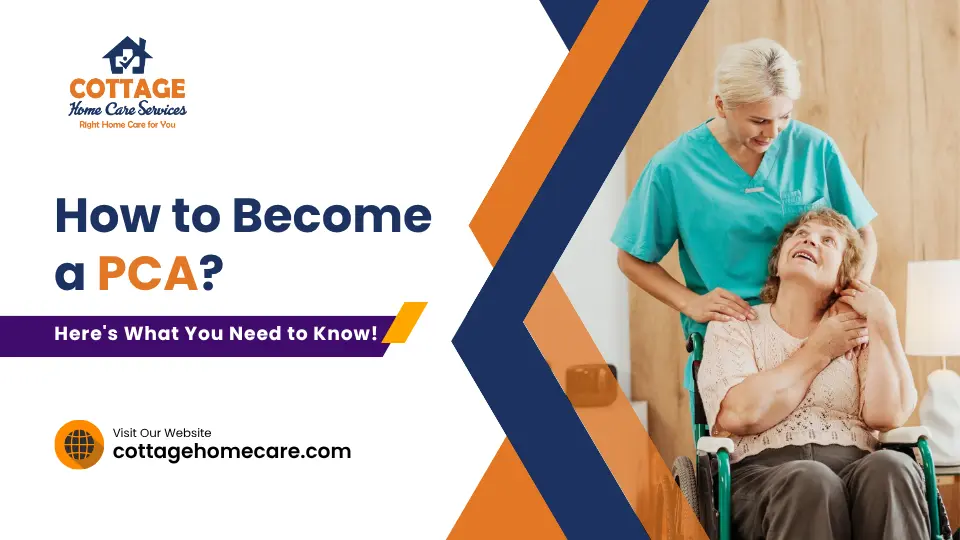 COTTAGE
Home Care Services
Right Home Care for You

How to Become a PCA?

Here's What You Need to Know!

Visit Our Website
cottagehomecare.com